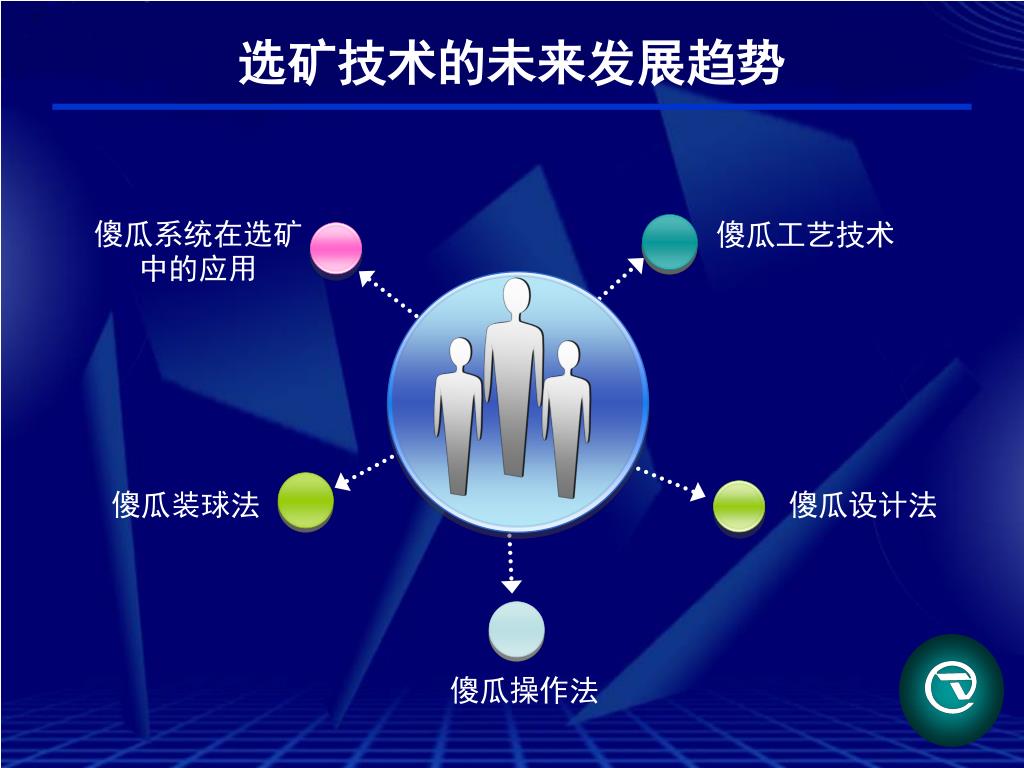 选矿技术的未来发展趋势

傻瓜系统在选矿中的应用

傻瓜工艺技术

傻瓜装球法

傻瓜设计法

傻瓜操作法